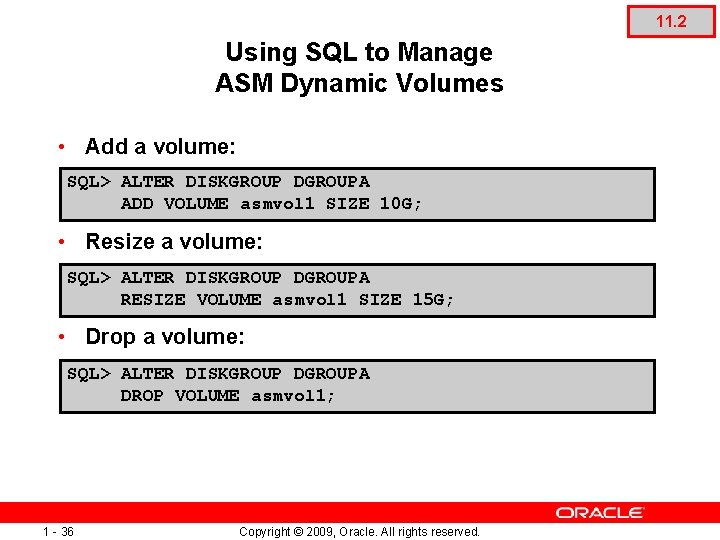 11.2

Using SQL to Manage ASM Dynamic Volumes

• Add a volume:

SQL> ALTER DISKGROUP DGROUPA
     ADD VOLUME asmvol1 SIZE 10G;

• Resize a volume:

SQL> ALTER DISKGROUP DGROUPA
     RESIZE VOLUME asmvol1 SIZE 15G;

• Drop a volume:

SQL> ALTER DISKGROUP DGROUPA
     DROP VOLUME asmvol1;

ORACLE

1 - 36

Copyright © 2009, Oracle. All rights reserved.